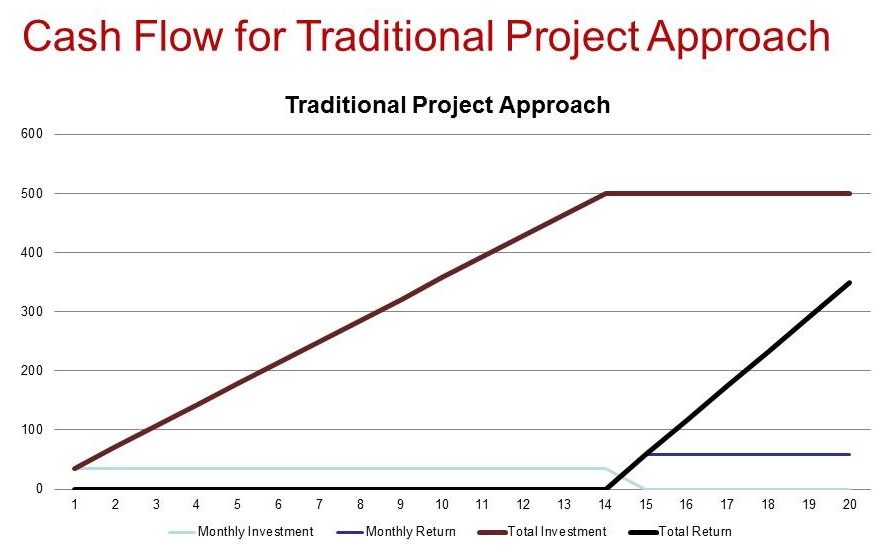 Cash Flow for Traditional Project Approach

Traditional Project Approach

600
500
400
300
200
100
0

1 2 3 4 5 6 7 8 9 10 11 12 13 14 15 16 17 18 19 20

Monthly Investment
Monthly Return
Total Investment
Total Return